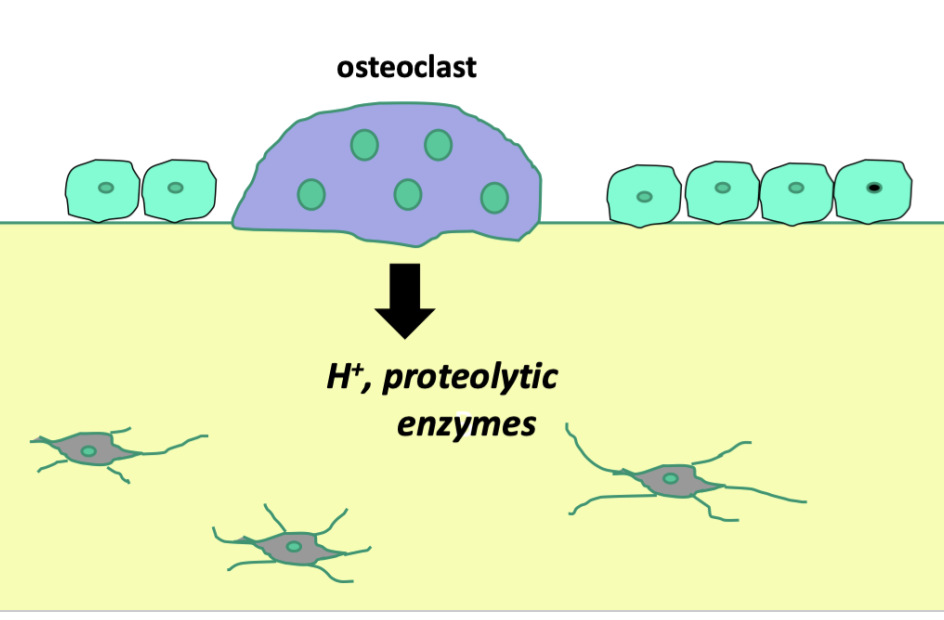 osteoclast

$H^+$, proteolytic enzymes